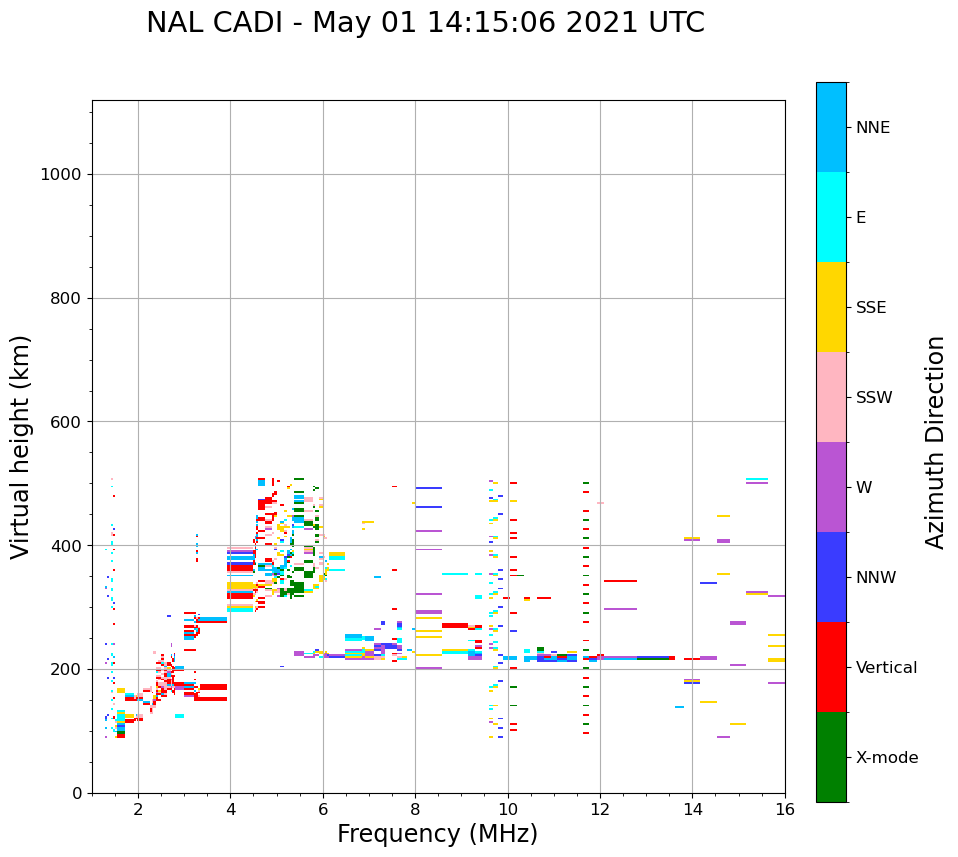 NAL CADI - May 01 14:15:06 2021 UTC

Virtual height (km)

1000
800
600
400
200
0

2
4
6
8
10
12
14
16

Frequency (MHz)

NNE
E
SSE
SSW
W
NNW
Vertical
X-mode

Azimuth Direction